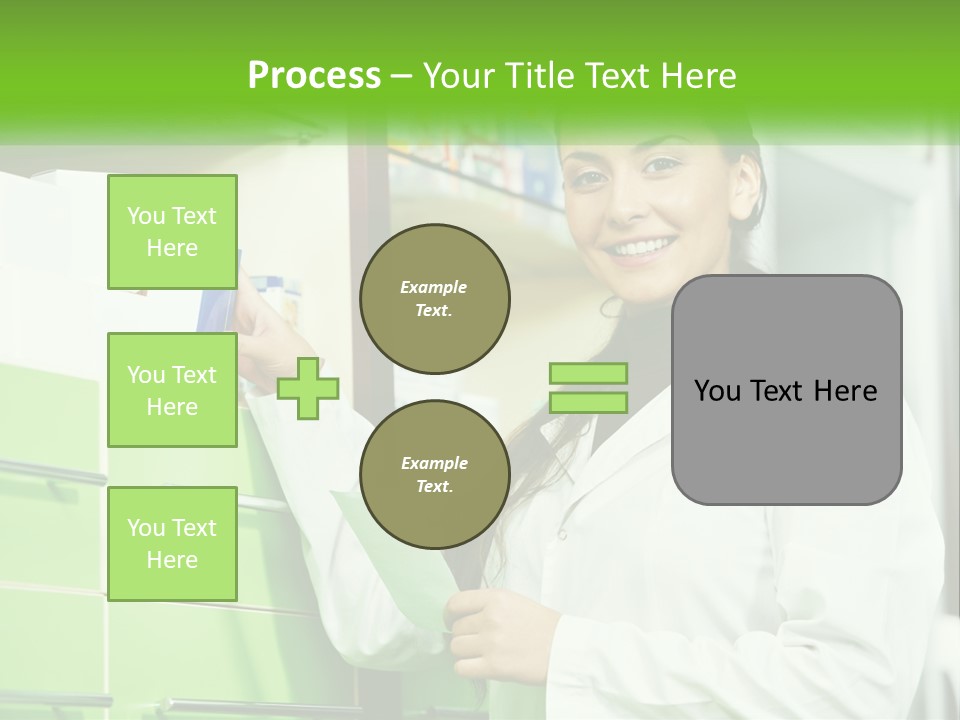 Process – Your Title Text Here

You Text Here

You Text Here

You Text Here

Example Text.

Example Text.

You Text Here